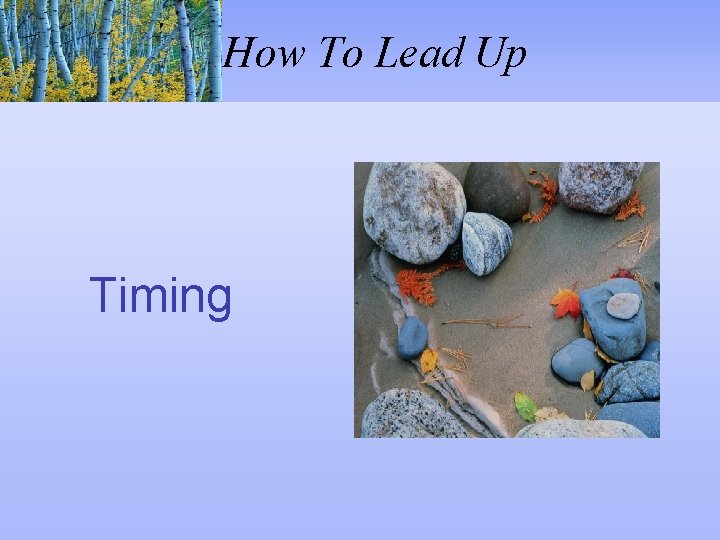 How To Lead Up

Timing